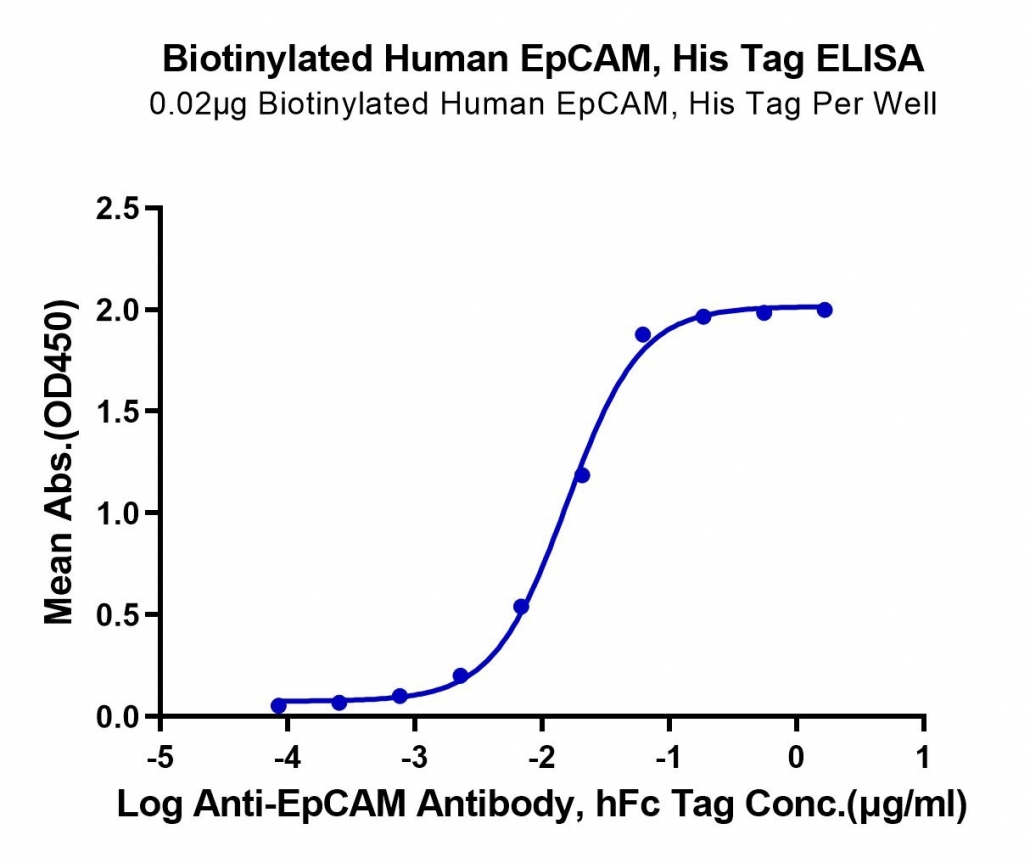 Biotinylated Human EpCAM, His Tag ELISA
0.02μg Biotinylated Human EpCAM, His Tag Per Well

Mean Abs.(OD450)

2.5
2.0
1.5
1.0
0.5
0.0

-5
-4
-3
-2
-1
0
1

Log Anti-EpCAM Antibody, hFc Tag Conc.(μg/ml)